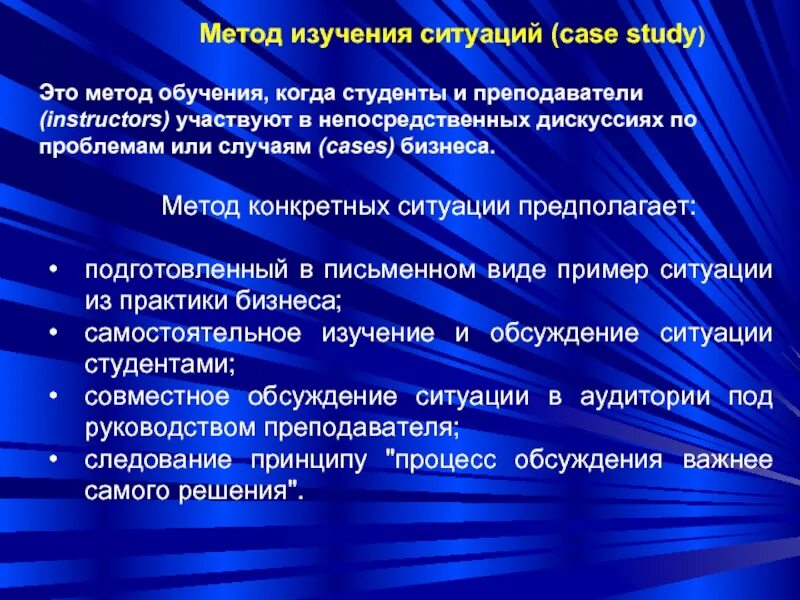 Метод изучения ситуаций (case study)

Это метод обучения, когда студенты и преподаватели (instructors) участвуют в непосредственных дискуссиях по проблемам или случаям (cases) бизнеса.

Метод конкретных ситуации предполагает:

• подготовленный в письменном виде пример ситуации из практики бизнеса;
• самостоятельное изучение и обсуждение ситуации студентами;
• совместное обсуждение ситуации в аудитории под руководством преподавателя;
• следование принципу "процесс обсуждения важнее самого решения".